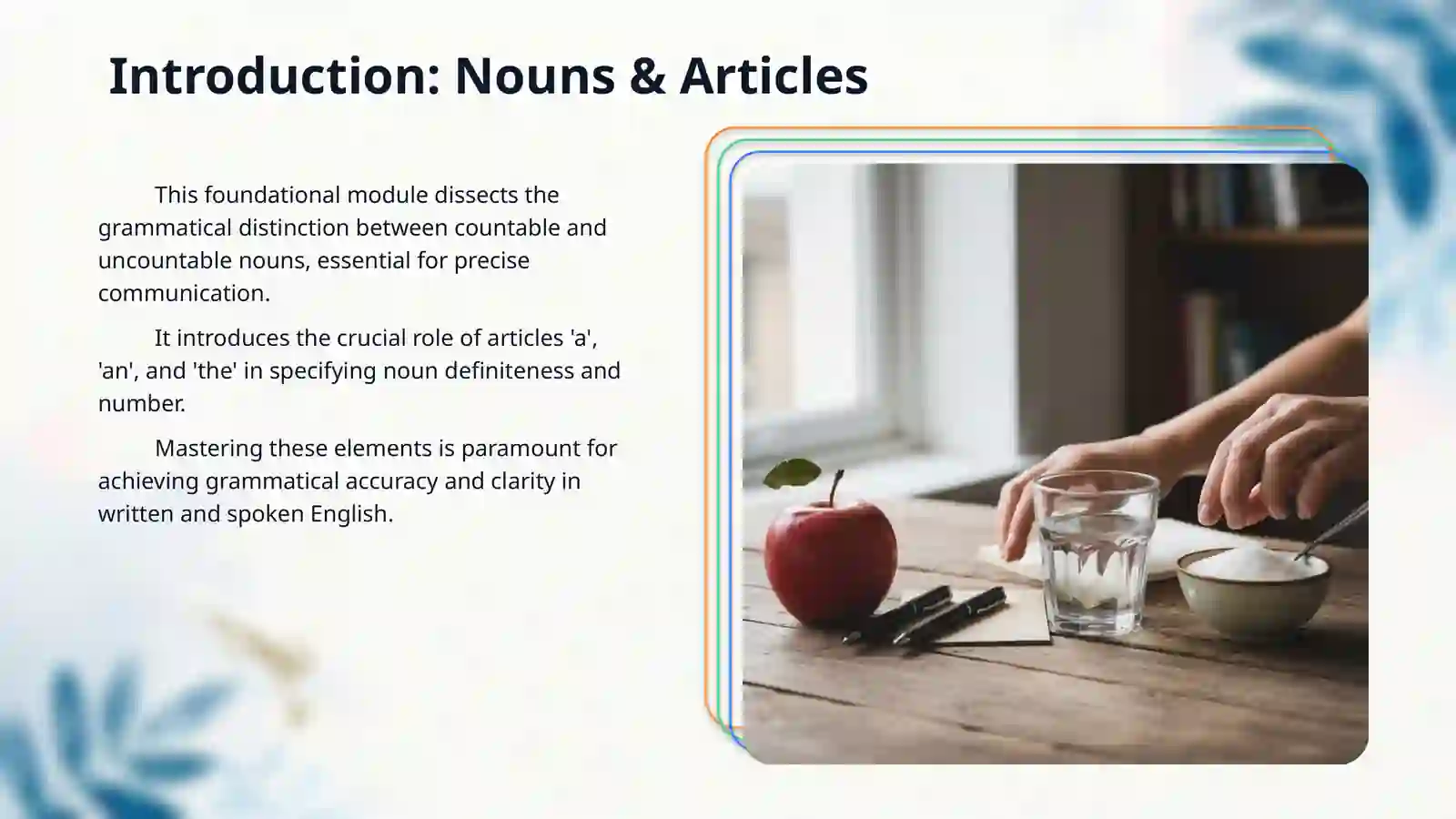 Introduction: Nouns & Articles

This foundational module dissects the grammatical distinction between countable and uncountable nouns, essential for precise communication.

It introduces the crucial role of articles 'a', 'an', and 'the' in specifying noun definiteness and number.

Mastering these elements is paramount for achieving grammatical accuracy and clarity in written and spoken English.